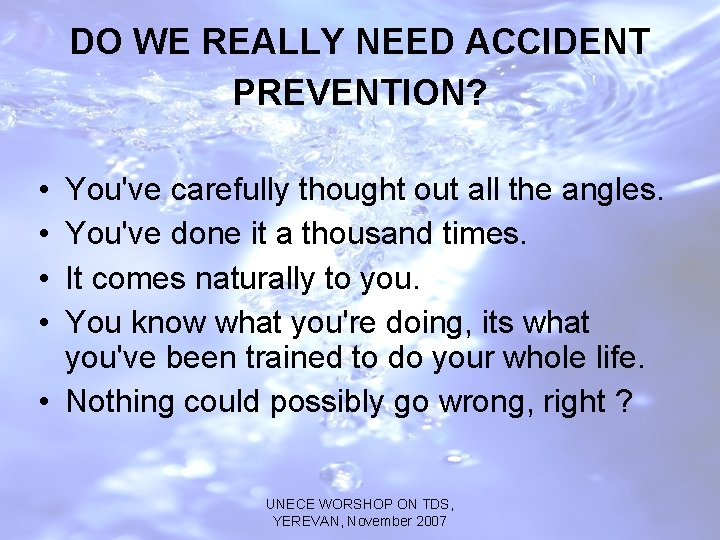 DO WE REALLY NEED ACCIDENT PREVENTION?

• You've carefully thought out all the angles.
• You've done it a thousand times.
• It comes naturally to you.
• You know what you're doing, its what you've been trained to do your whole life.
• Nothing could possibly go wrong, right ?

UNECE WORSHOP ON TDS, YEREVAN, November 2007